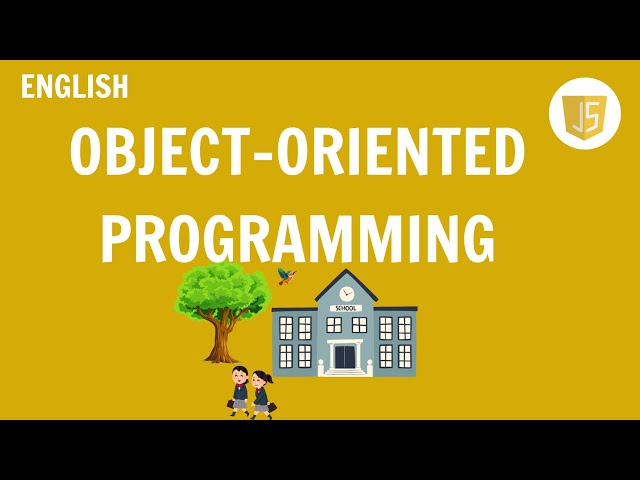 ENGLISH

JS

OBJECT-ORIENTED PROGRAMMING

SCHOOL